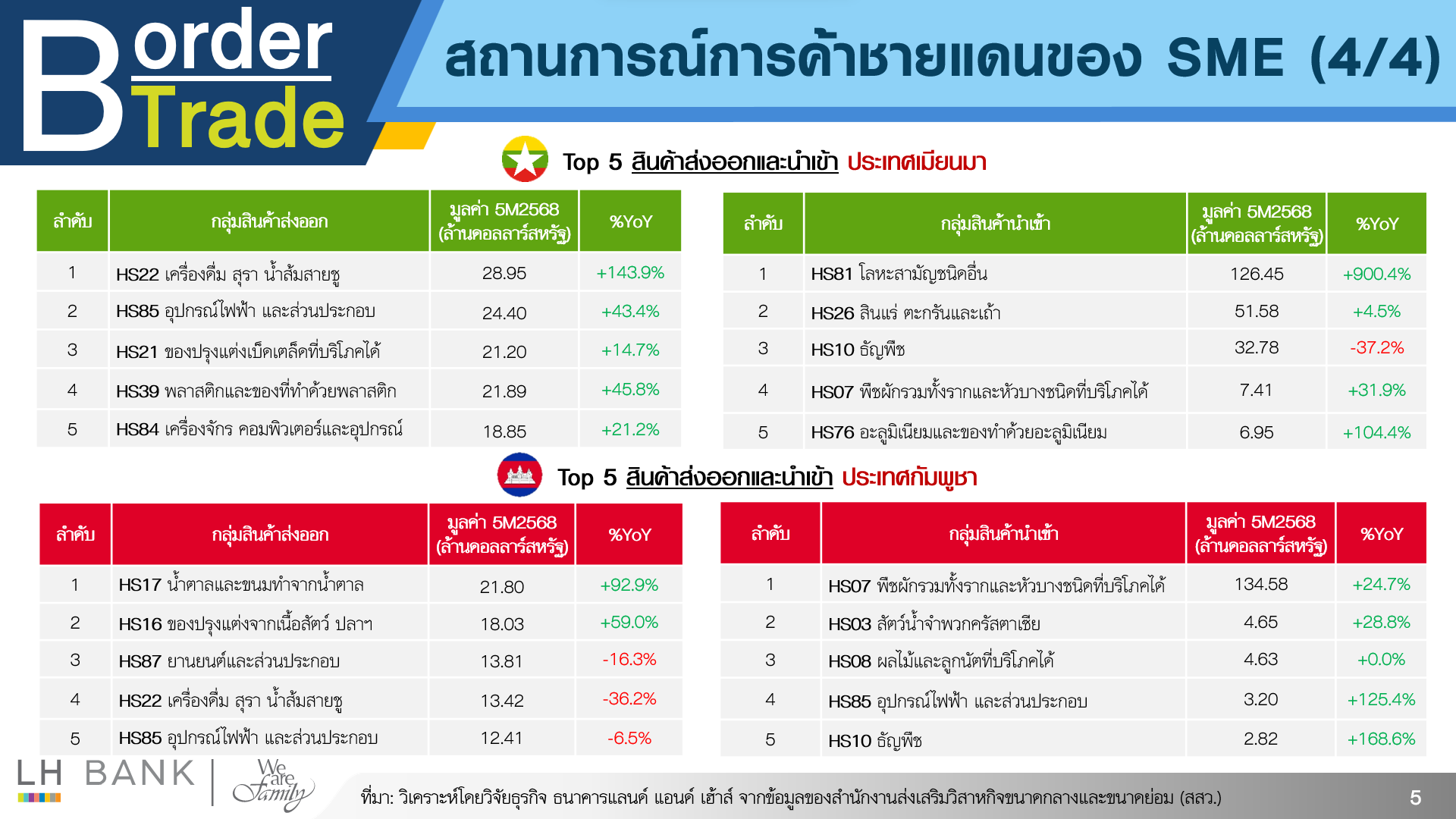 Border Trade

สถานการณ์การค้าชายแดนของ SME (4/4)

Top 5 สินค้าส่งออกและนำเข้า ประเทศเมียนมา

| ลำดับ | กลุ่มสินค้าส่งออก | มูลค่า 5M2568 (ล้านดอลลาร์สหรัฐ) | %YoY |
|---|---|---|---|
| 1 | HS22 เครื่องดื่ม สุรา น้ำส้มสายชู | 28.95 | +143.9% |
| 2 | HS85 อุปกรณ์ไฟฟ้า และส่วนประกอบ | 24.40 | +43.4% |
| 3 | HS21 ของปรุงแต่งเบ็ดเตล็ดที่บริโภคได้ | 21.20 | +14.7% |
| 4 | HS39 พลาสติกและของที่ทำด้วยพลาสติก | 21.89 | +45.8% |
| 5 | HS84 เครื่องจักร คอมพิวเตอร์และอุปกรณ์ | 18.85 | +21.2% |

| ลำดับ | กลุ่มสินค้านำเข้า | มูลค่า 5M2568 (ล้านดอลลาร์สหรัฐ) | %YoY |
|---|---|---|---|
| 1 | HS81 โลหะสามัญชนิดอื่น | 126.45 | +900.4% |
| 2 | HS26 สินแร่ ตะกรันและเถ้า | 51.58 | +4.5% |
| 3 | HS10 ธัญพืช | 32.78 | -37.2% |
| 4 | HS07 พืชผักรวมทั้งรากและหัวบางชนิดที่บริโภคได้ | 7.41 | +31.9% |
| 5 | HS76 อะลูมิเนียมและของทำด้วยอะลูมิเนียม | 6.95 | +104.4% |

Top 5 สินค้าส่งออกและนำเข้า ประเทศกัมพูชา

| ลำดับ | กลุ่มสินค้าส่งออก | มูลค่า 5M2568 (ล้านดอลลาร์สหรัฐ) | %YoY |
|---|---|---|---|
| 1 | HS17 น้ำตาลและขนมทำจากน้ำตาล | 21.80 | +92.9% |
| 2 | HS16 ของปรุงแต่งจากเนื้อสัตว์ ปลาฯ | 18.03 | +59.0% |
| 3 | HS87 ยานยนต์และส่วนประกอบ | 13.81 | -16.3% |
| 4 | HS22 เครื่องดื่ม สุรา น้ำส้มสายชู | 13.42 | -36.2% |
| 5 | HS85 อุปกรณ์ไฟฟ้า และส่วนประกอบ | 12.41 | -6.5% |

| ลำดับ | กลุ่มสินค้านำเข้า | มูลค่า 5M2568 (ล้านดอลลาร์สหรัฐ) | %YoY |
|---|---|---|---|
| 1 | HS07 พืชผักรวมทั้งรากและหัวบางชนิดที่บริโภคได้ | 134.58 | +24.7% |
| 2 | HS03 สัตว์น้ำจำพวกครัสตาเซีย | 4.65 | +28.8% |
| 3 | HS08 ผลไม้และลูกนัตที่บริโภคได้ | 4.63 | +0.0% |
| 4 | HS85 อุปกรณ์ไฟฟ้า และส่วนประกอบ | 3.20 | +125.4% |
| 5 | HS10 ธัญพืช | 2.82 | +168.6% |

LH BANK We are family

ที่มา: วิเคราะห์โดยวิจัยธุรกิจ ธนาคารแลนด์ แอนด์ เฮ้าส์ จากข้อมูลของสำนักงานส่งเสริมวิสาหกิจขนาดกลางและขนาดย่อม (สสว.)

5